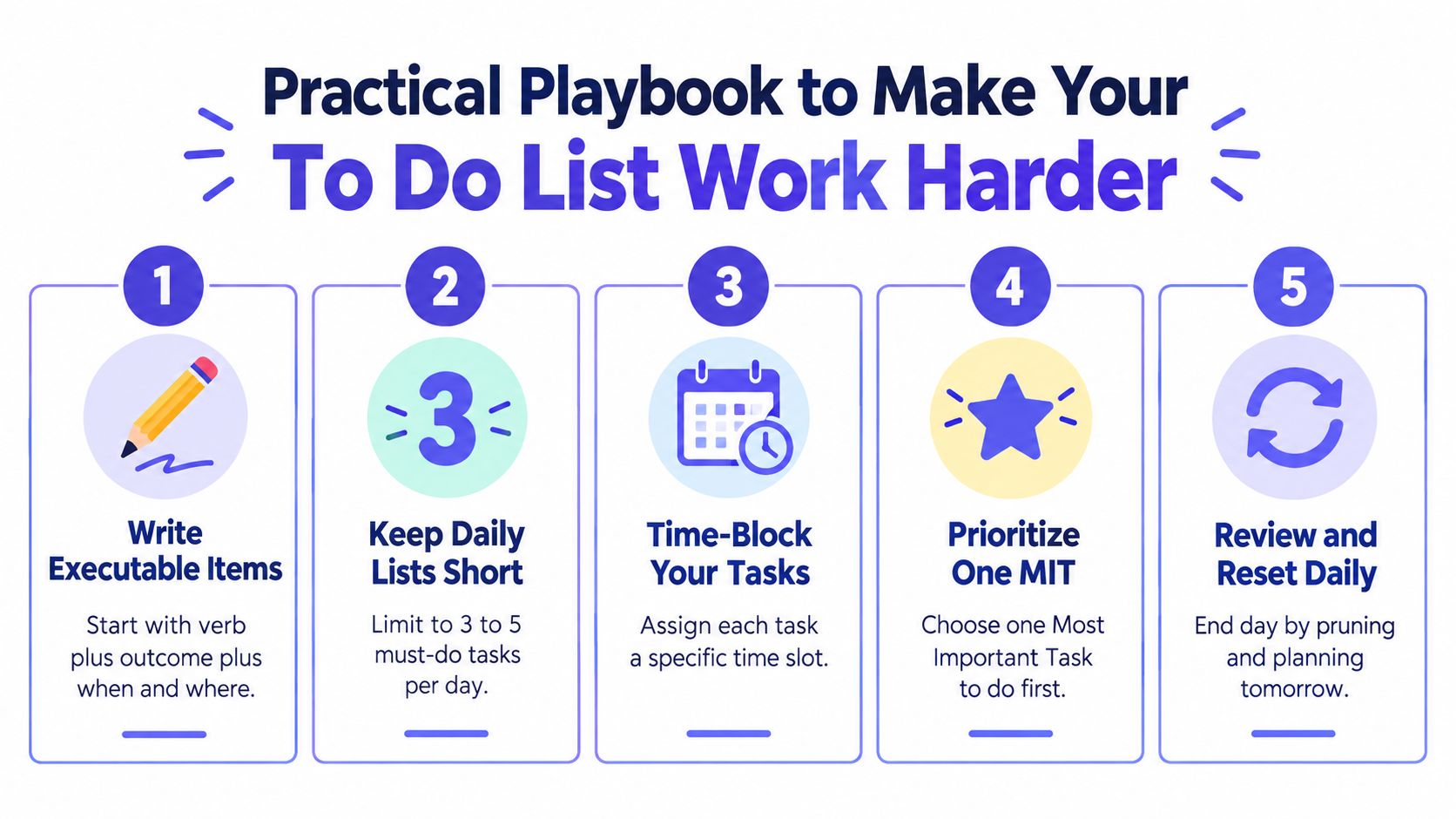 Practical Playbook to Make Your
To Do List Work Harder

1

Write Executable Items

Start with verb plus outcome plus when and where.

2

3

Keep Daily Lists Short

Limit to 3 to 5 must-do tasks per day.

3

Time-Block Your Tasks

Assign each task a specific time slot.

4

Prioritize One MIT

Choose one Most Important Task to do first.

5

Review and Reset Daily

End day by pruning and planning tomorrow.